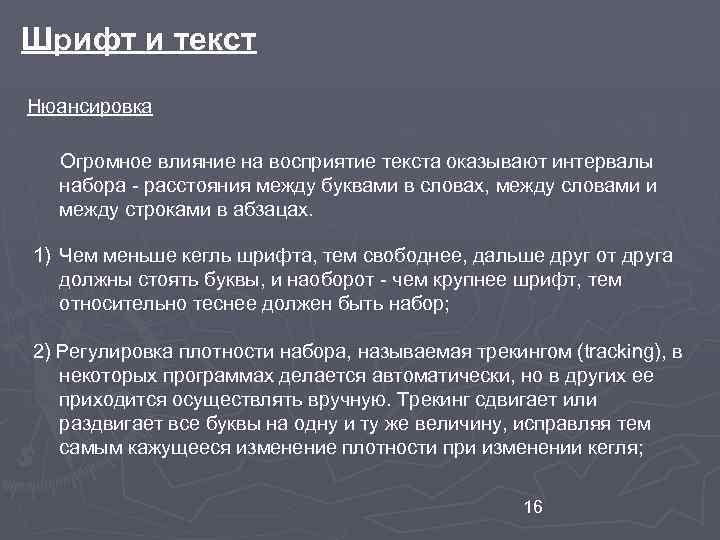 Шрифт и текст

Нюансировка

Огромное влияние на восприятие текста оказывают интервалы набора - расстояния между буквами в словах, между словами и между строками в абзацах.

1) Чем меньше кегль шрифта, тем свободнее, дальше друг от друга должны стоять буквы, и наоборот - чем крупнее шрифт, тем относительно теснее должен быть набор;

2) Регулировка плотности набора, называемая трекингом (tracking), в некоторых программах делается автоматически, но в других ее приходится осуществлять вручную. Трекинг сдвигает или раздвигает все буквы на одну и ту же величину, исправляя тем самым кажущееся изменение плотности при изменении кегля;

16